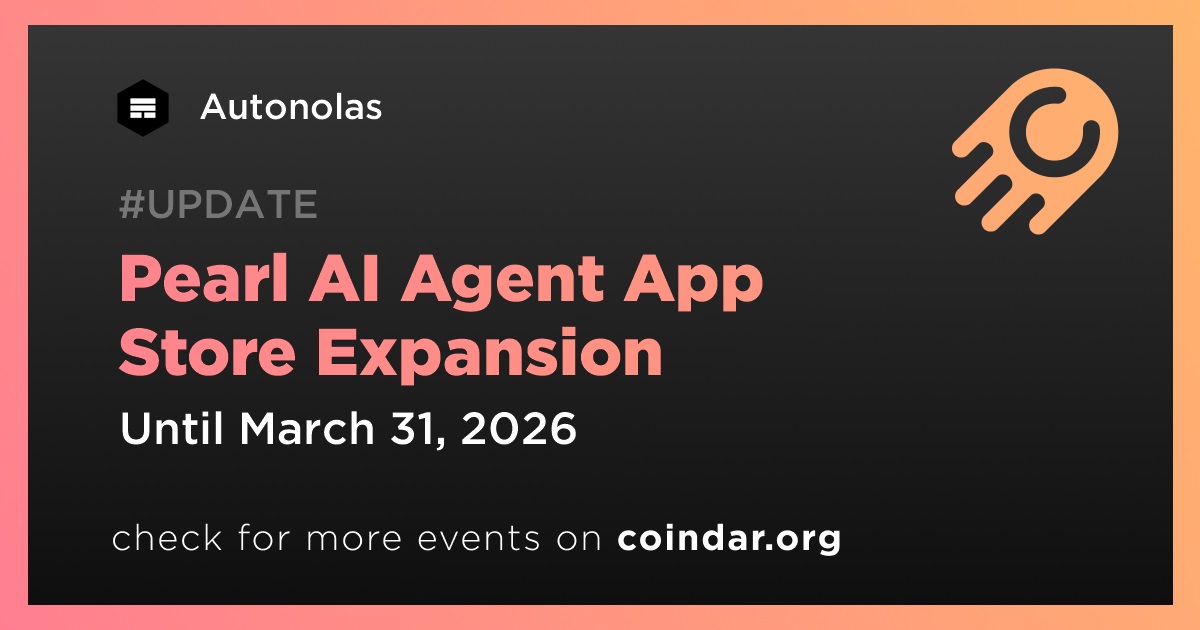 Autonolas

#UPDATE

Pearl AI Agent App Store Expansion

Until March 31, 2026

check for more events on coindar.org